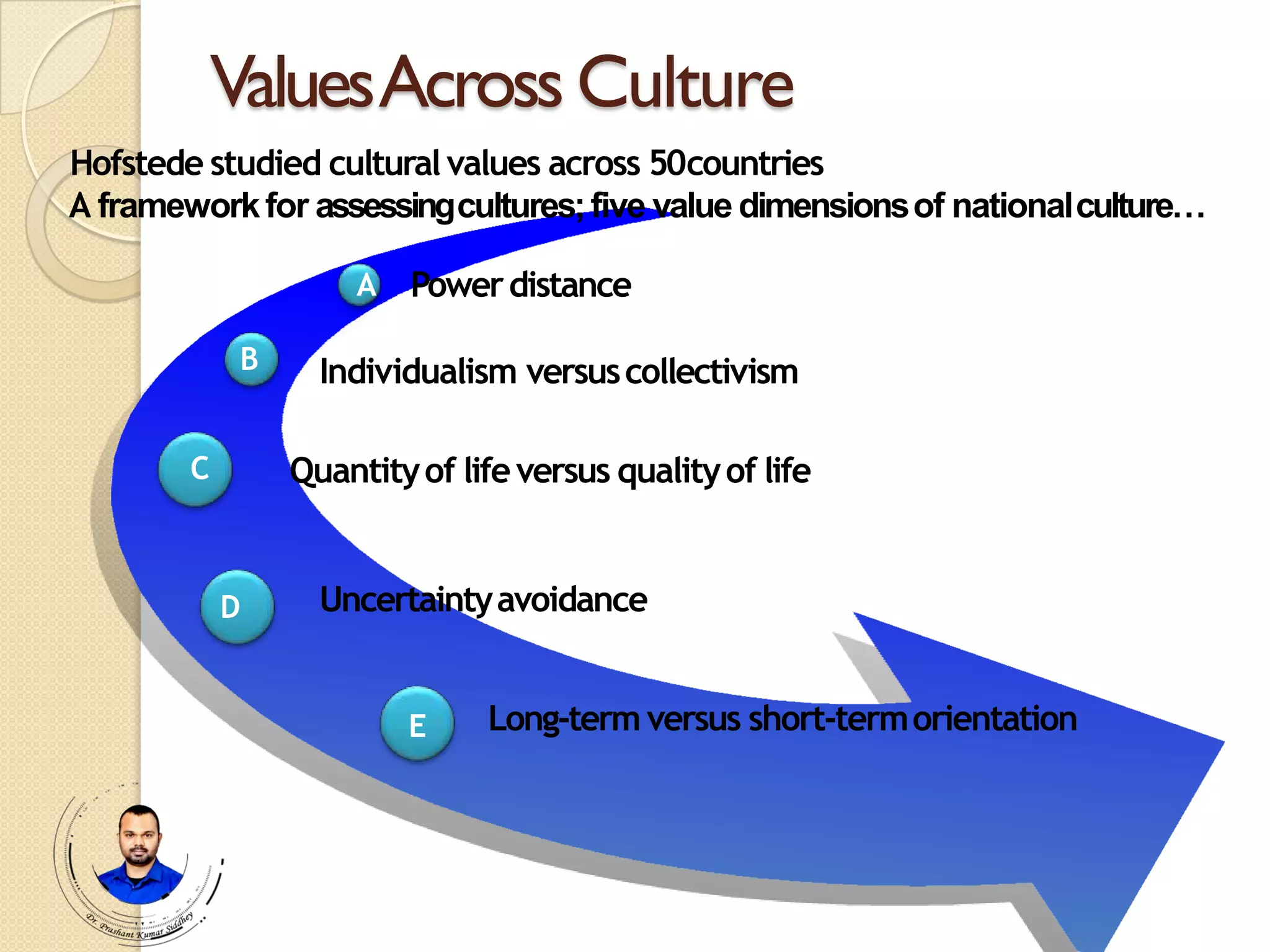 Values Across Culture

Hofstede studied cultural values across 50countries
A framework for assessing cultures; five value dimensions of national culture…

A Power distance

B Individualism versus collectivism

C Quantity of life versus quality of life

D Uncertainty avoidance

E Long-term versus short-term orientation

Dr. Prashant Kumar Siddhey